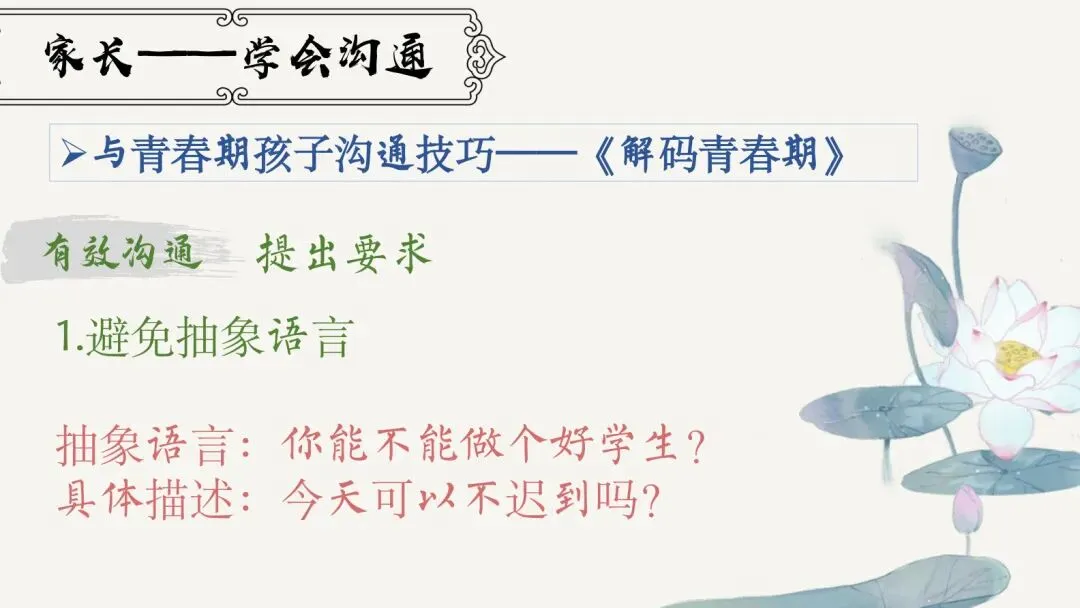 家长——学会沟通

➢与青春期孩子沟通技巧——《解码青春期》

有效沟通　提出要求

1.避免抽象语言

抽象语言：你能不能做个好学生？
具体描述：今天可以不迟到吗？